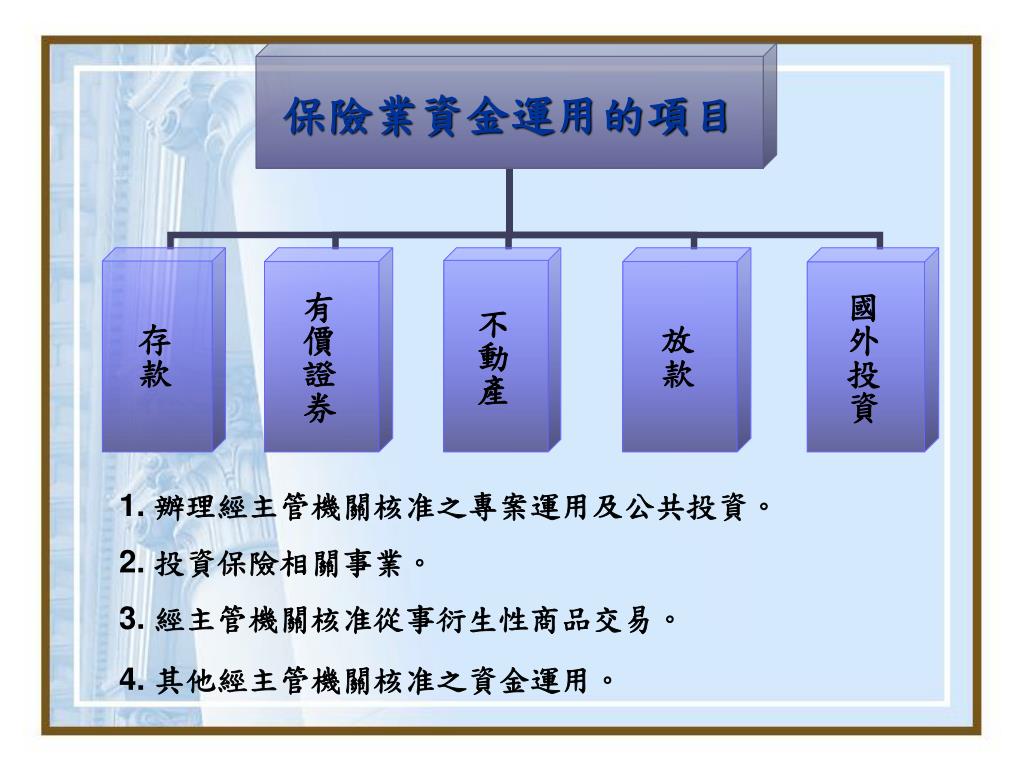 保險業資金運用的項目

存款

有價證券

不動產

放款

國外投資

1. 辦理經主管機關核准之專案運用及公共投資。

2. 投資保險相關事業。

3. 經主管機關核准從事衍生性商品交易。

4. 其他經主管機關核准之資金運用。